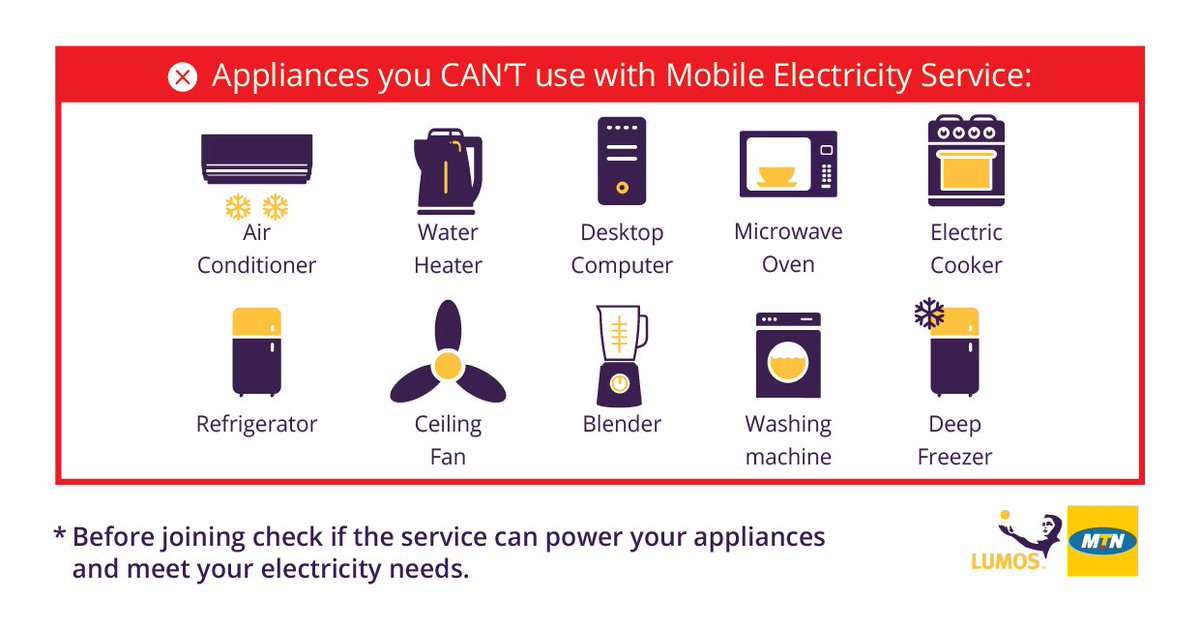 Appliances you CAN'T use with Mobile Electricity Service:

Air Conditioner

Water Heater

Desktop Computer

Microwave Oven

Electric Cooker

Refrigerator

Ceiling Fan

Blender

Washing machine

Deep Freezer

* Before joining check if the service can power your appliances and meet your electricity needs.

LUMOS

MTN